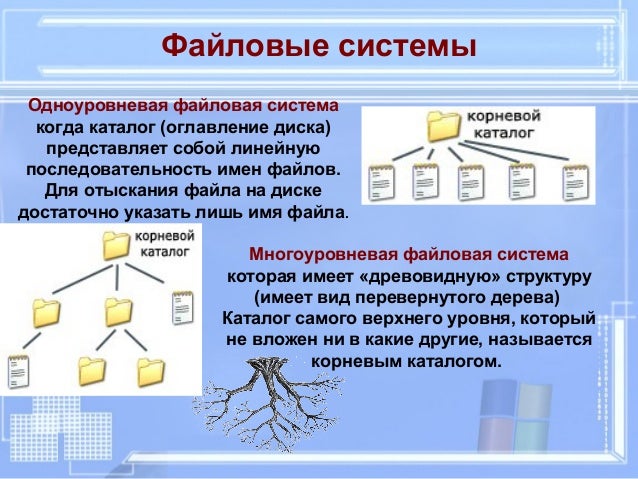 Файловые системы

Одноуровневая файловая система когда каталог (оглавление диска) представляет собой линейную последовательность имен файлов. Для отыскания файла на диске достаточно указать лишь имя файла.

корневой каталог

корневой каталог

Многоуровневая файловая система которая имеет «древовидную» структуру (имеет вид перевернутого дерева) Каталог самого верхнего уровня, который не вложен ни в какие другие, называется корневым каталогом.